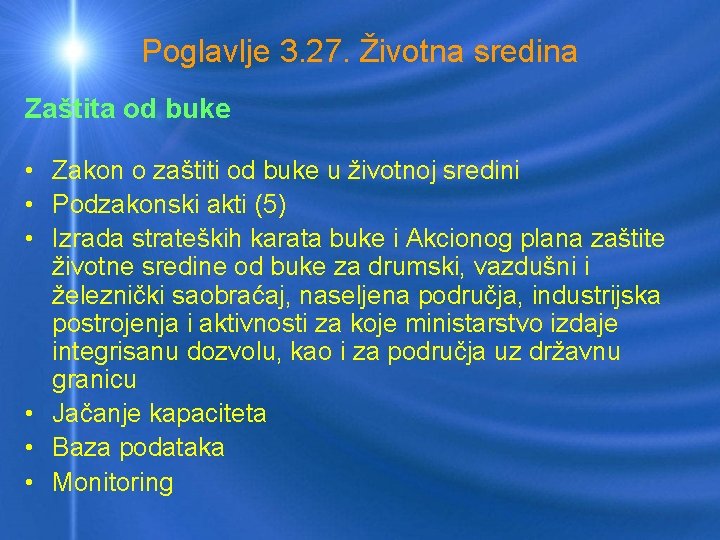 Poglavlje 3.27. Životna sredina

Zaštita od buke

• Zakon o zaštiti od buke u životnoj sredini
• Podzakonski akti (5)
• Izrada strateških karata buke i Akcionog plana zaštite životne sredine od buke za drumski, vazdušni i železnički saobraćaj, naseljena područja, industrijska postrojenja i aktivnosti za koje ministarstvo izdaje integrisanu dozvolu, kao i za područja uz državnu granicu
• Jačanje kapaciteta
• Baza podataka
• Monitoring